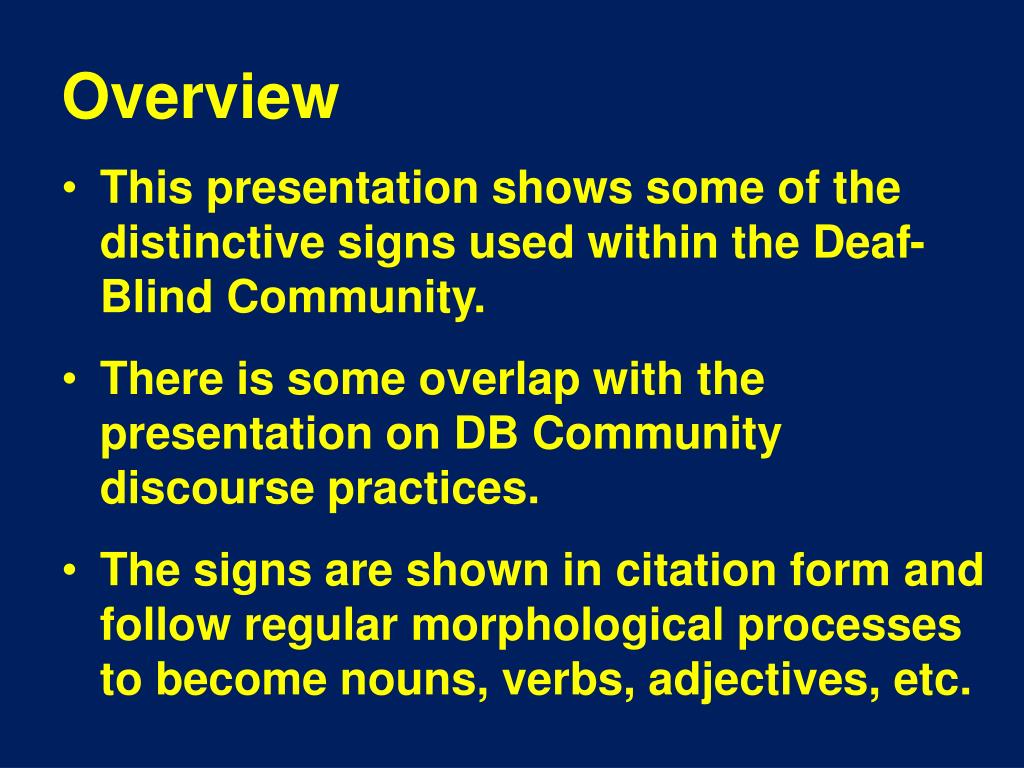 Overview

• This presentation shows some of the distinctive signs used within the Deaf-Blind Community.

• There is some overlap with the presentation on DB Community discourse practices.

• The signs are shown in citation form and follow regular morphological processes to become nouns, verbs, adjectives, etc.